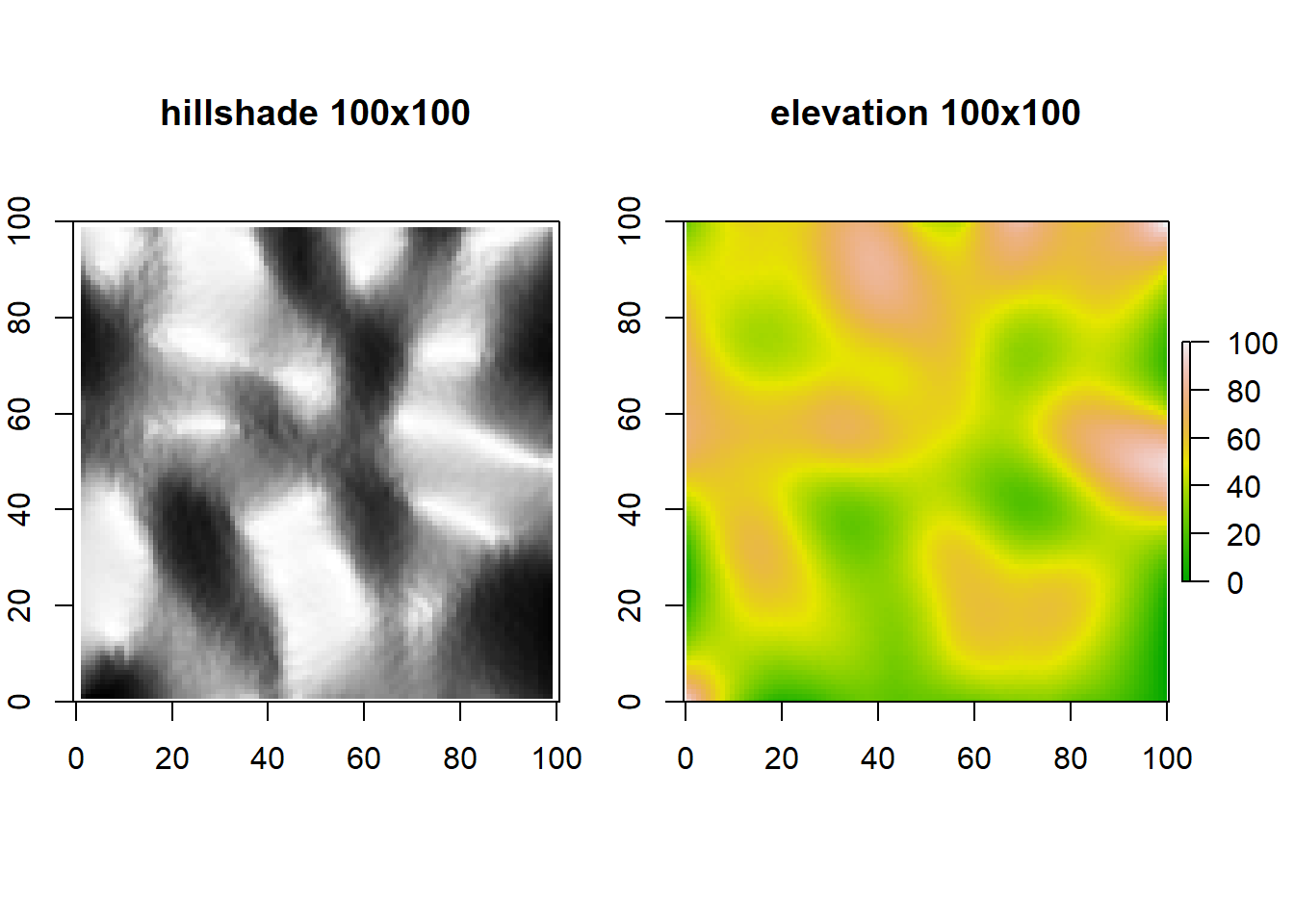 hillshade 100x100

100
80
60
40
20
0

0 20 40 60 80 100

elevation 100x100

100
80
60
40
20
0

0 20 40 60 80 100

100
80
60
40
20
0